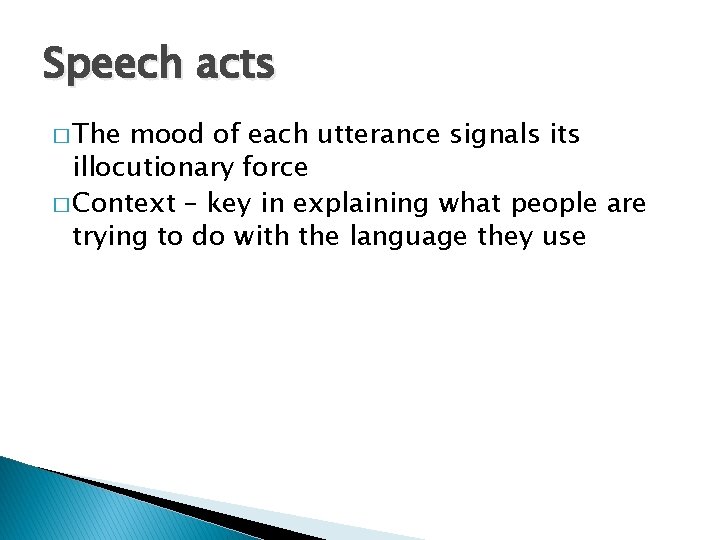 Speech acts

□ The mood of each utterance signals its illocutionary force

□ Context – key in explaining what people are trying to do with the language they use